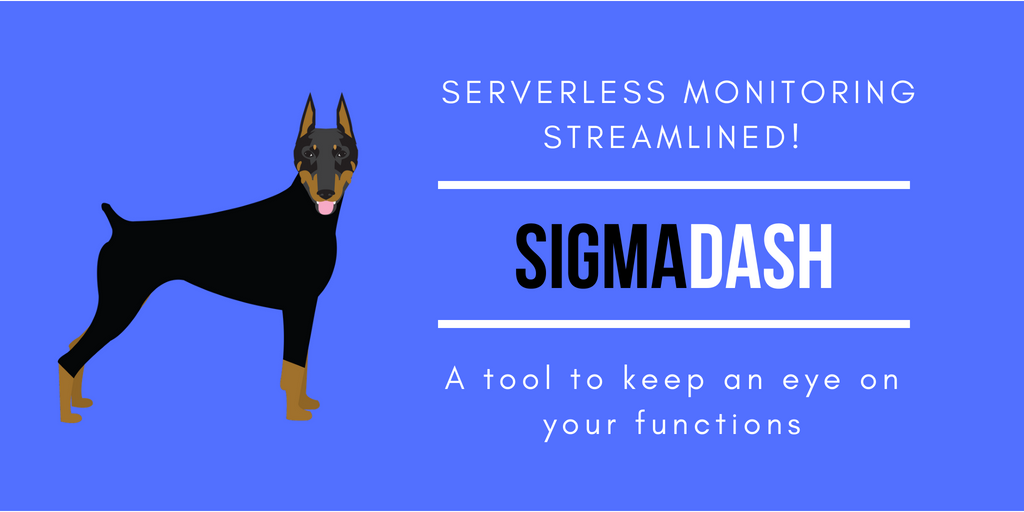 SERVERLESS MONITORING STREAMLINED!

SIGMADASH

A tool to keep an eye on your functions